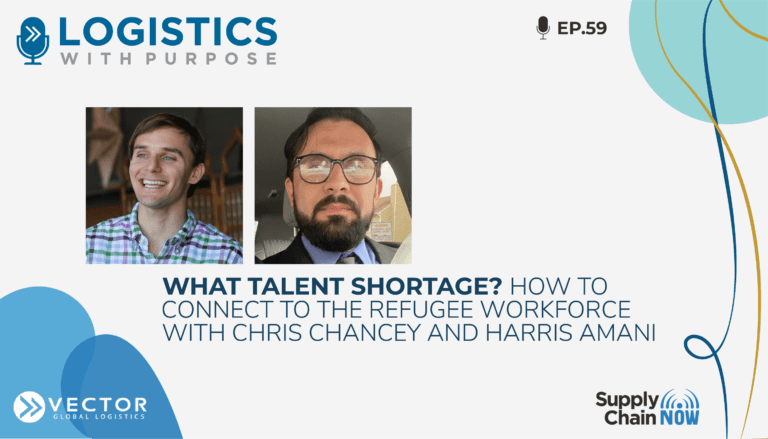 LOGISTICS
WITH PURPOSE

EP.59

WHAT TALENT SHORTAGE? HOW TO CONNECT TO THE REFUGEE WORKFORCE WITH CHRIS CHANCEY AND HARRIS AMANI

VECTOR
GLOBAL LOGISTICS

Supply Chain NOW